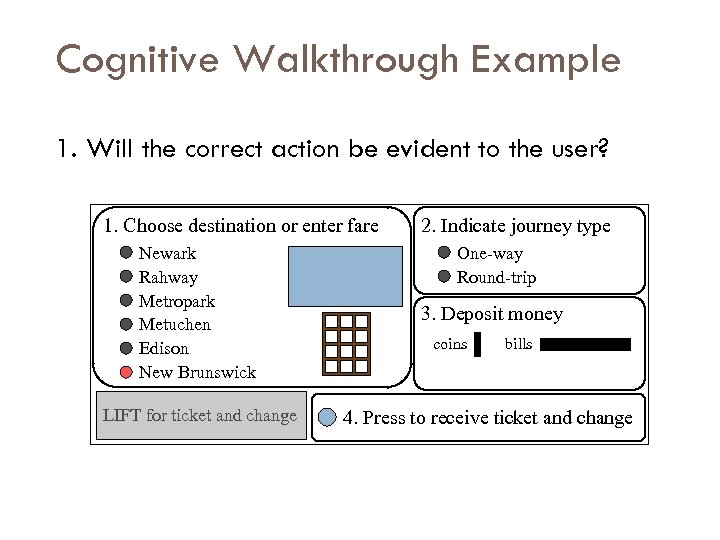 Cognitive Walkthrough Example

1. Will the correct action be evident to the user?

1. Choose destination or enter fare

Newark
Rahway
Metropark
Metuchen
Edison
New Brunswick

2. Indicate journey type

One-way
Round-trip

3. Deposit money

coins
bills

LIFT for ticket and change

4. Press to receive ticket and change